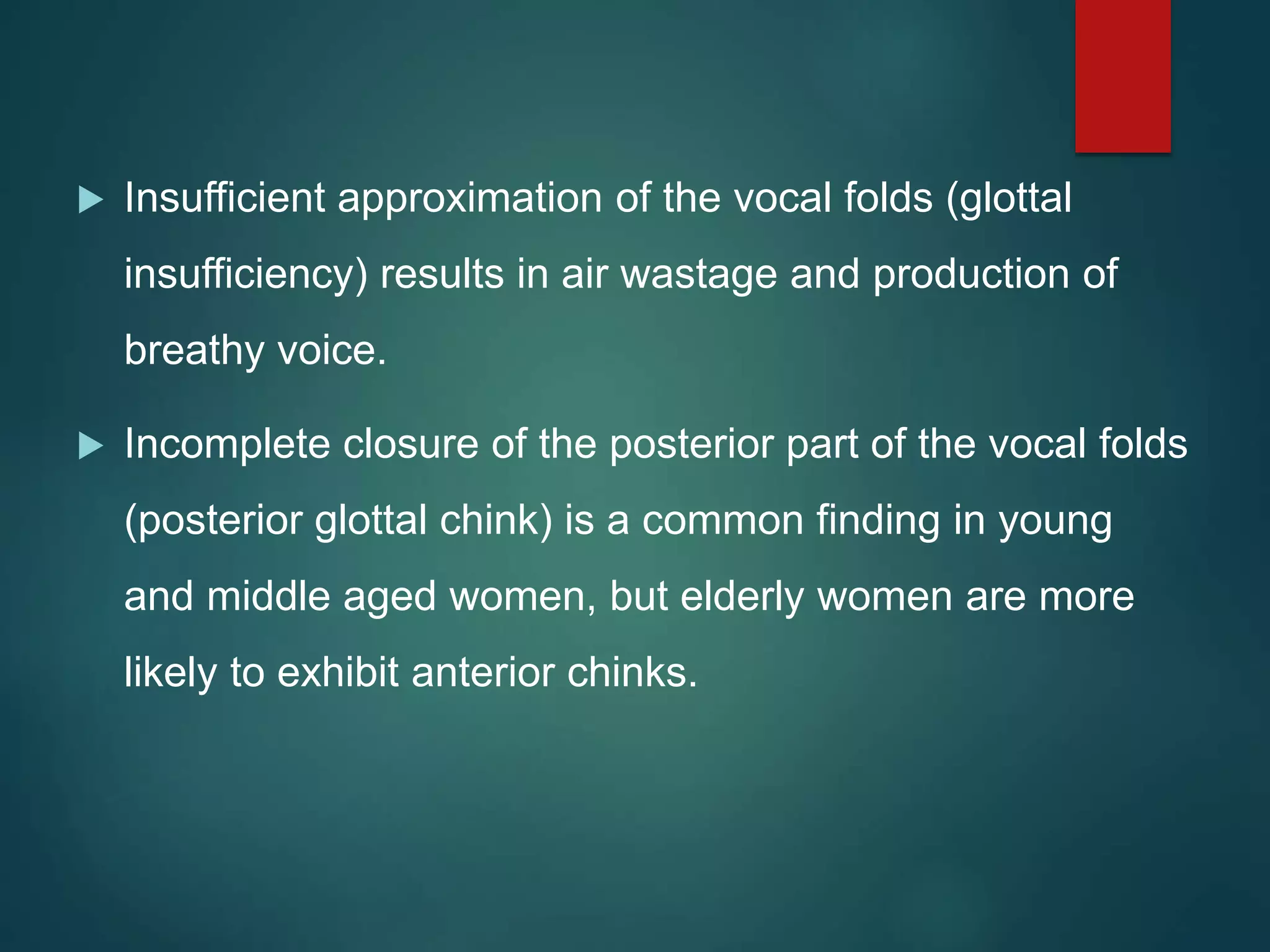 Insufficient approximation of the vocal folds (glottal insufficiency) results in air wastage and production of breathy voice.

Incomplete closure of the posterior part of the vocal folds (posterior glottal chink) is a common finding in young and middle aged women, but elderly women are more likely to exhibit anterior chinks.